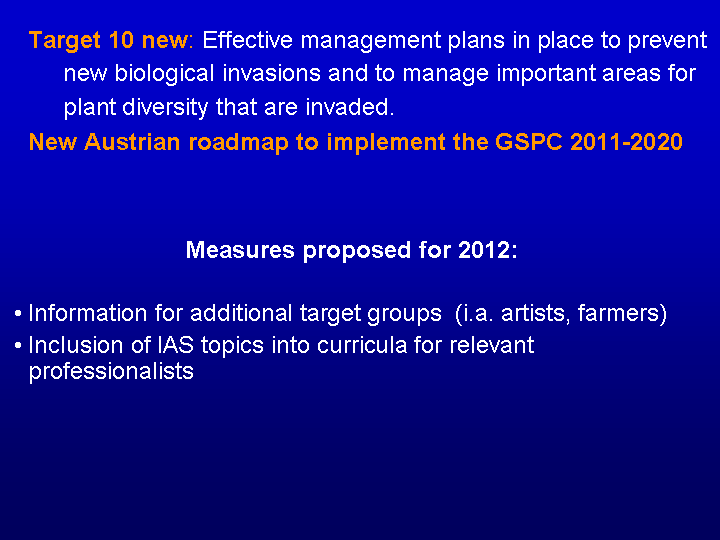 Target 10 new: Effective management plans in place to prevent new biological invasions and to manage important areas for plant diversity that are invaded.

New Austrian roadmap to implement the GSPC 2011-2020

Measures proposed for 2012:

• Information for additional target groups (i.a. artists, farmers)
• Inclusion of IAS topics into curricula for relevant professionalists